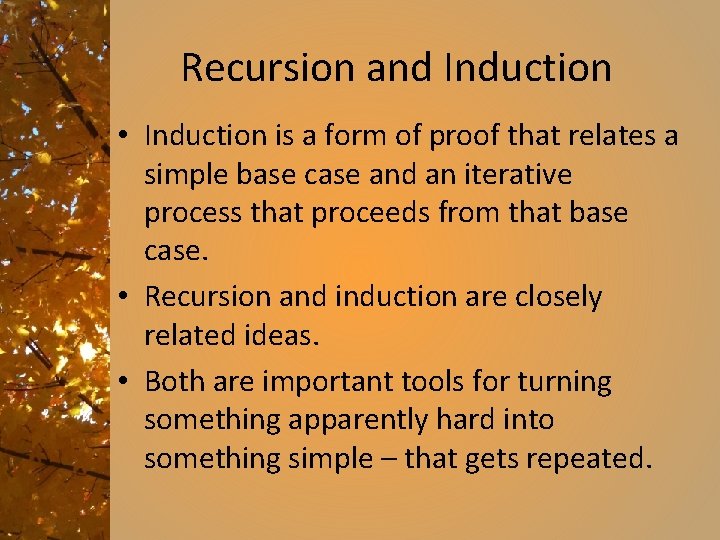 Recursion and Induction

• Induction is a form of proof that relates a simple base case and an iterative process that proceeds from that base case.

• Recursion and induction are closely related ideas.

• Both are important tools for turning something apparently hard into something simple – that gets repeated.